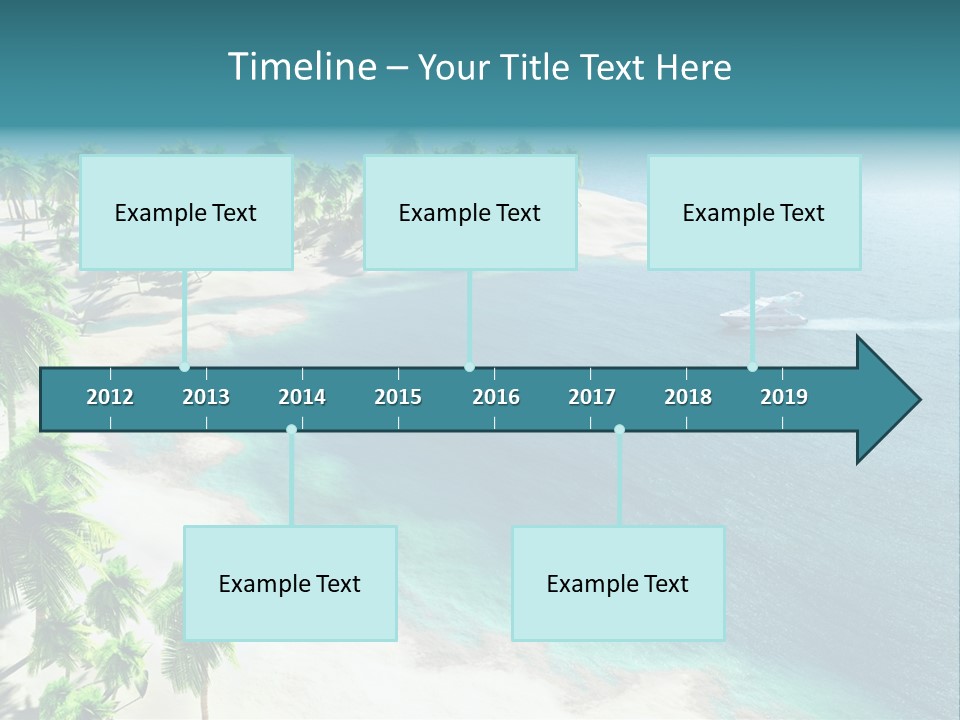 Timeline – Your Title Text Here

Example Text

Example Text

Example Text

2012 2013 2014 2015 2016 2017 2018 2019

Example Text

Example Text